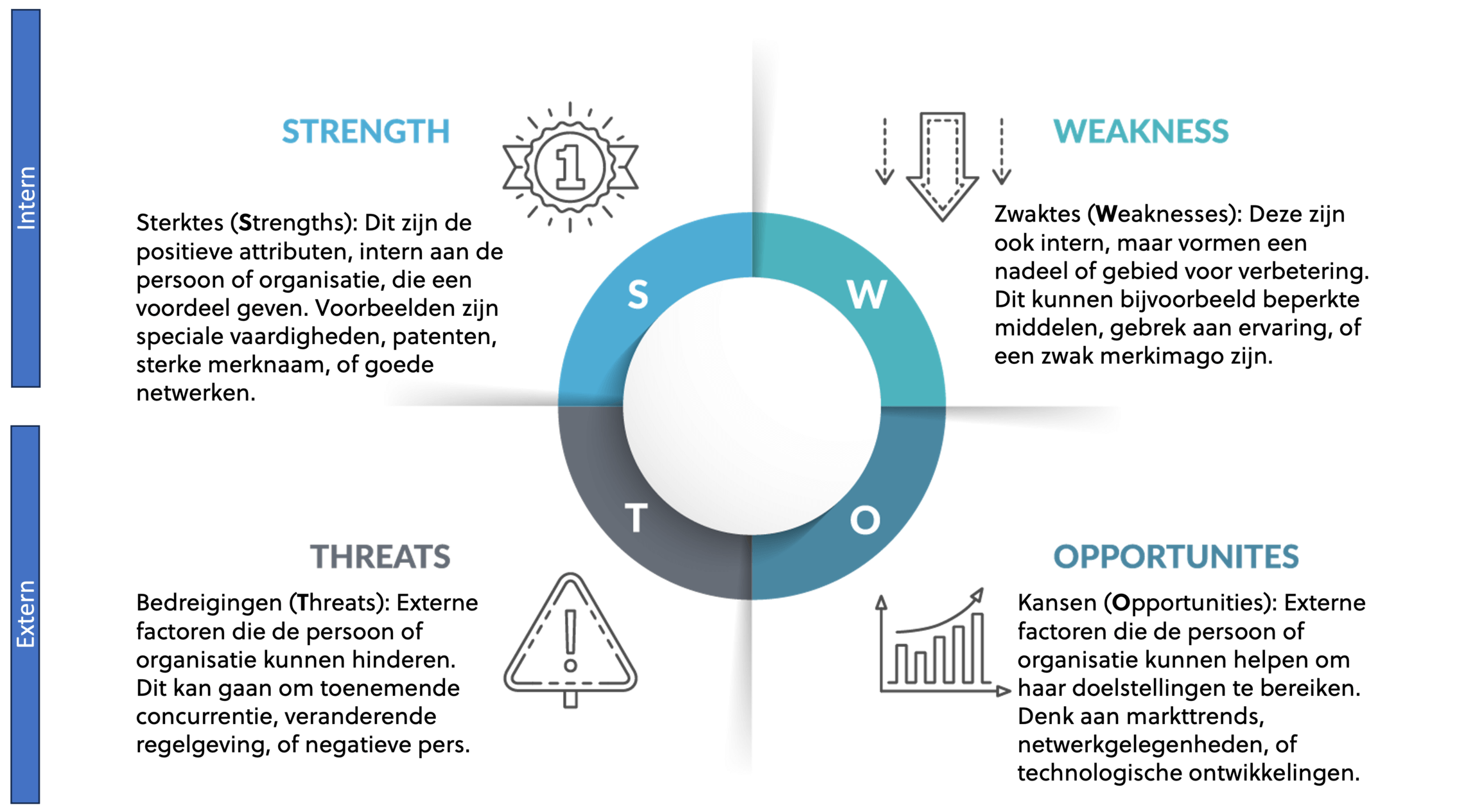 Intern

STRENGTH

1

Sterktes (Strengths): Dit zijn de positieve attributen, intern aan de persoon of organisatie, die een voordeel geven. Voorbeelden zijn speciale vaardigheden, patenten, sterke merknaam, of goede netwerken.

WEAKNESS

Zwaktes (Weaknesses): Deze zijn ook intern, maar vormen een nadeel of gebied voor verbetering. Dit kunnen bijvoorbeeld beperkte middelen, gebrek aan ervaring, of een zwak merkimago zijn.

S

W

T

O

Extern

THREATS

Bedreigingen (Threats): Externe factoren die de persoon of organisatie kunnen hinderen. Dit kan gaan om toenemende concurrentie, veranderende regelgeving, of negatieve pers.

OPPORTUNITES

Kansen (Opportunities): Externe factoren die de persoon of organisatie kunnen helpen om haar doelstellingen te bereiken. Denk aan markttrends, netwerkgelegenheden, of technologische ontwikkelingen.